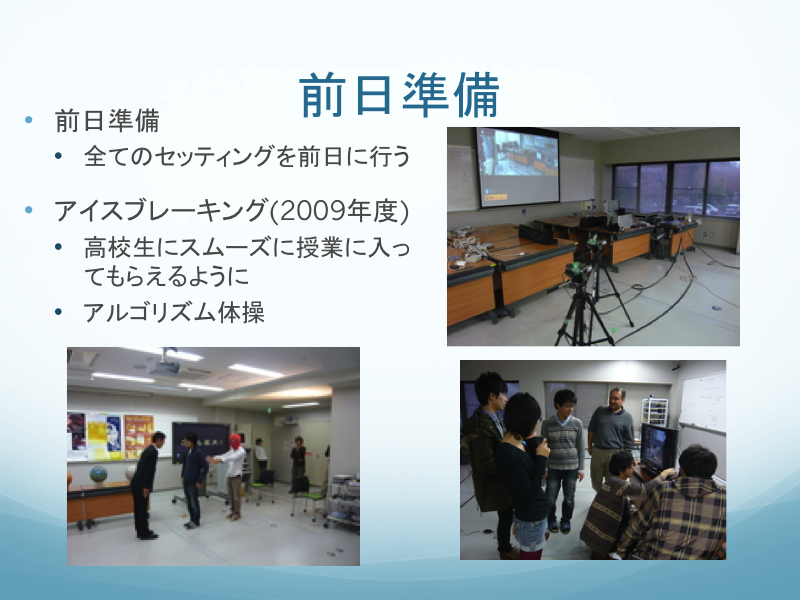 前日準備

• 前日準備
  • 全てのセッティングを前日に行う
• アイスブレーキング(2009年度)
  • 高校生にスムーズに授業に入ってもらえるように
  • アルゴリズム体操